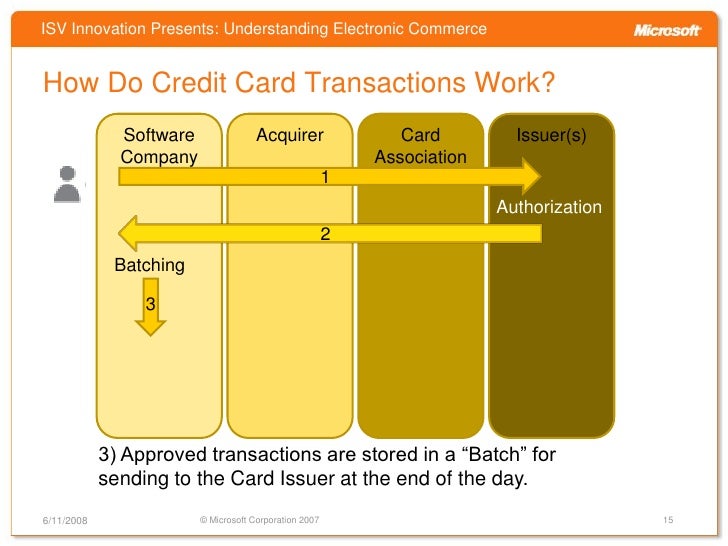 ISV Innovation Presents: Understanding Electronic Commerce

Microsoft

How Do Credit Card Transactions Work?

Software Company

Acquirer

Card Association

Issuer(s)

1

Authorization

2

Batching

3

3) Approved transactions are stored in a “Batch” for sending to the Card Issuer at the end of the day.

6/11/2008

© Microsoft Corporation 2007

15